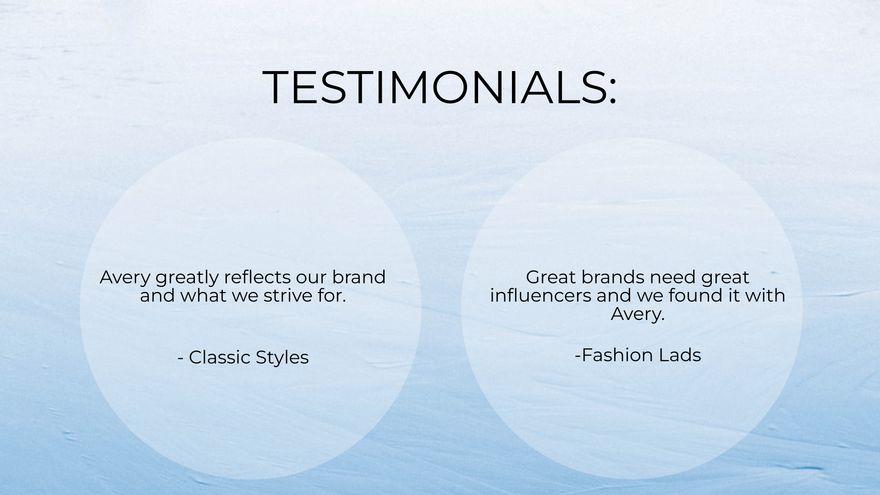 TESTIMONIALS:

Avery greatly reflects our brand and what we strive for.

- Classic Styles

Great brands need great influencers and we found it with Avery.

-Fashion Lads